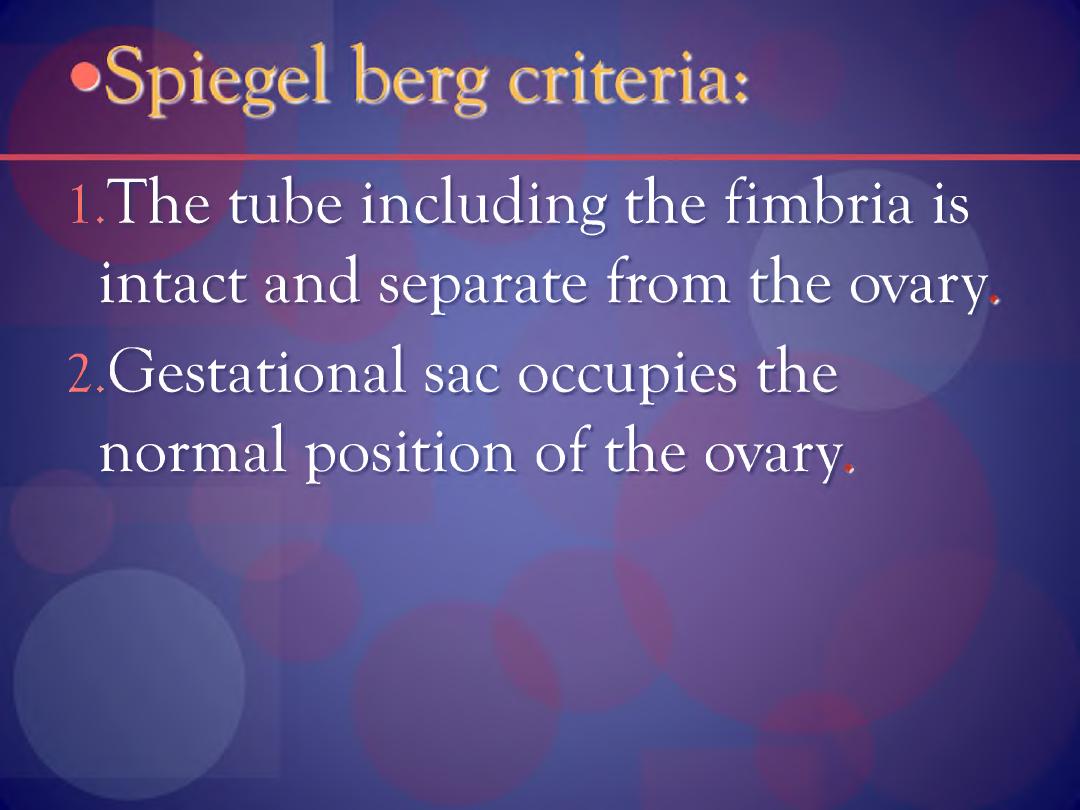 •Spiegel berg criteria:

1.The tube including the fimbria is intact and separate from the ovary.

2.Gestational sac occupies the normal position of the ovary.